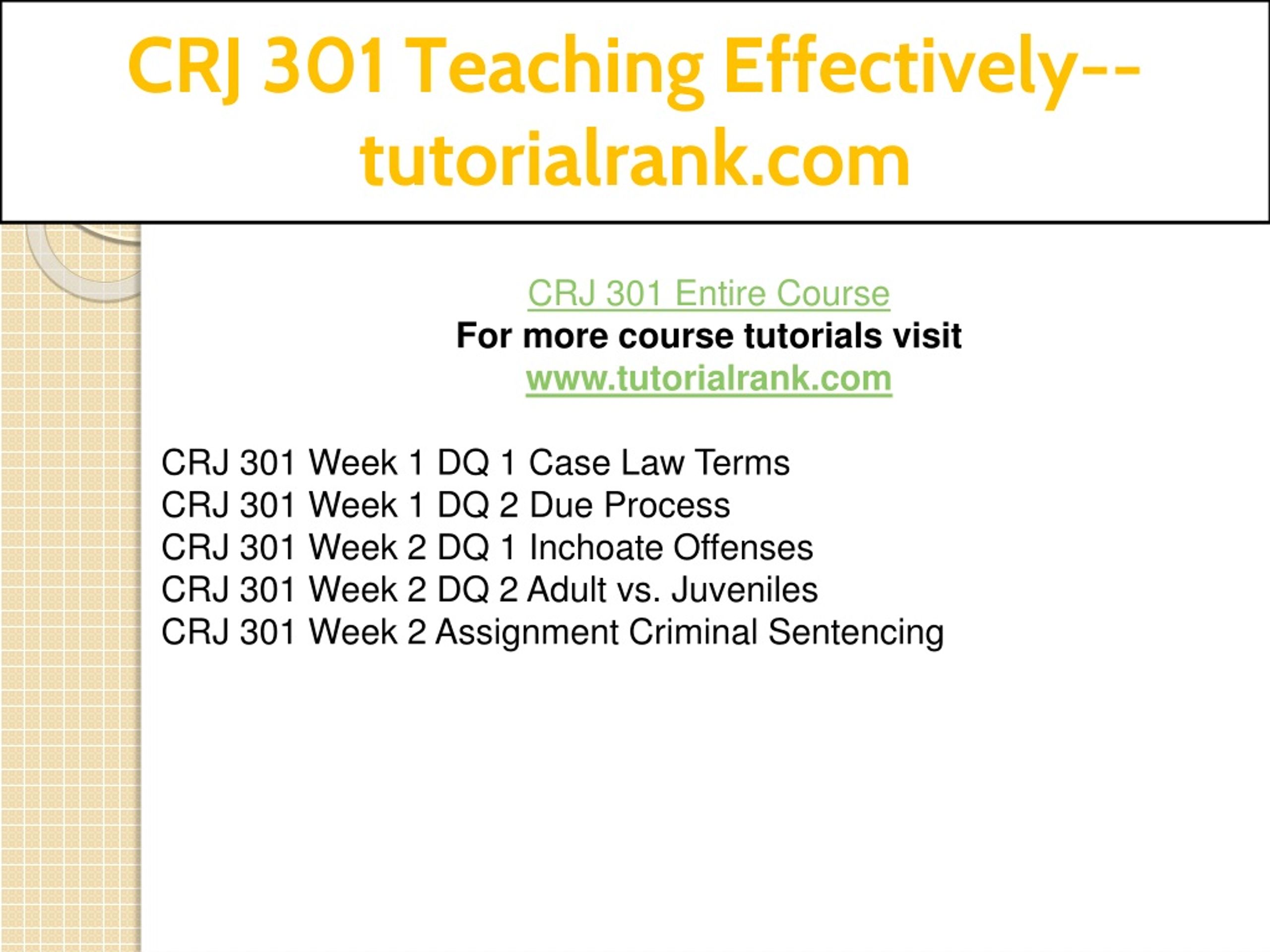 CRJ 301 Teaching Effectively--tutorialrank.com

CRJ 301 Entire Course
For more course tutorials visit
www.tutorialrank.com

CRJ 301 Week 1 DQ 1 Case Law Terms
CRJ 301 Week 1 DQ 2 Due Process
CRJ 301 Week 2 DQ 1 Inchoate Offenses
CRJ 301 Week 2 DQ 2 Adult vs. Juveniles
CRJ 301 Week 2 Assignment Criminal Sentencing